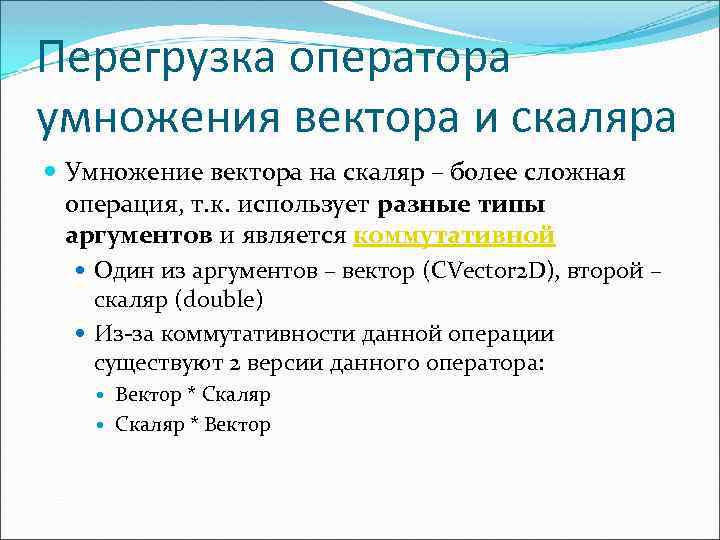 Перегрузка оператора умножения вектора и скаляра

Умножение вектора на скаляр – более сложная операция, т.к. использует разные типы аргументов и является коммутативной

Один из аргументов – вектор (CVector2D), второй – скаляр (double)

Из-за коммутативности данной операции существуют 2 версии данного оператора:

Вектор * Скаляр

Скаляр * Вектор